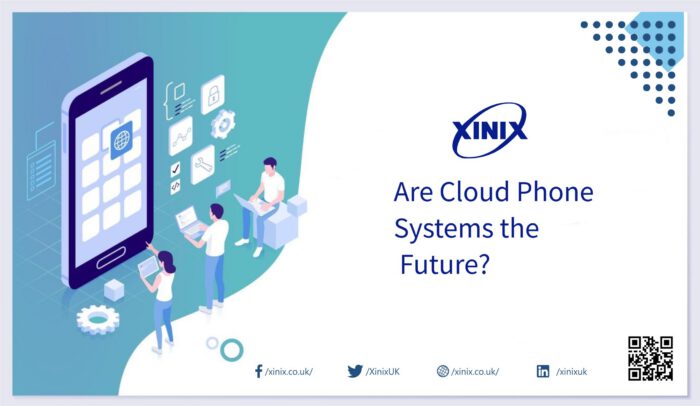 XINIX

Are Cloud Phone Systems the Future?

/xinix.co.uk/ /XinixUK /xinix.co.uk/ /xinixuk